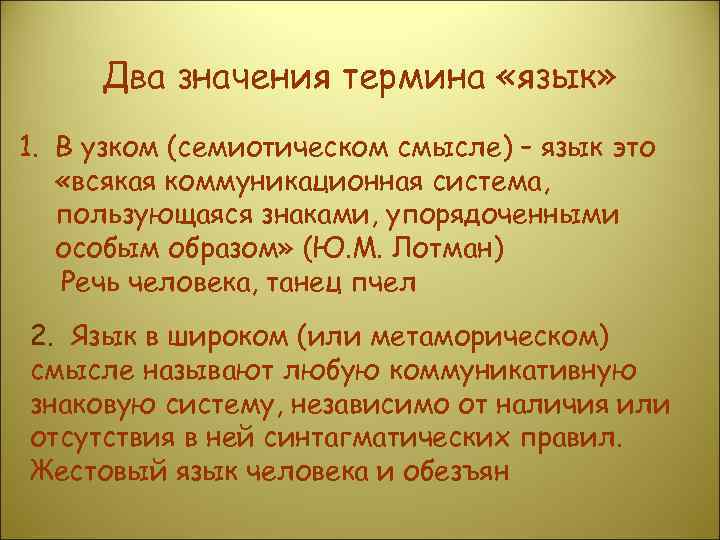 Два значения термина «язык»

1. В узком (семиотическом смысле) – язык это «всякая коммуникационная система, пользующаяся знаками, упорядоченными особым образом» (Ю.М. Лотман)
Речь человека, танец пчел

2. Язык в широком (или метаморическом) смысле называют любую коммуникативную знаковую систему, независимо от наличия или отсутствия в ней синтагматических правил. Жестовый язык человека и обезъян